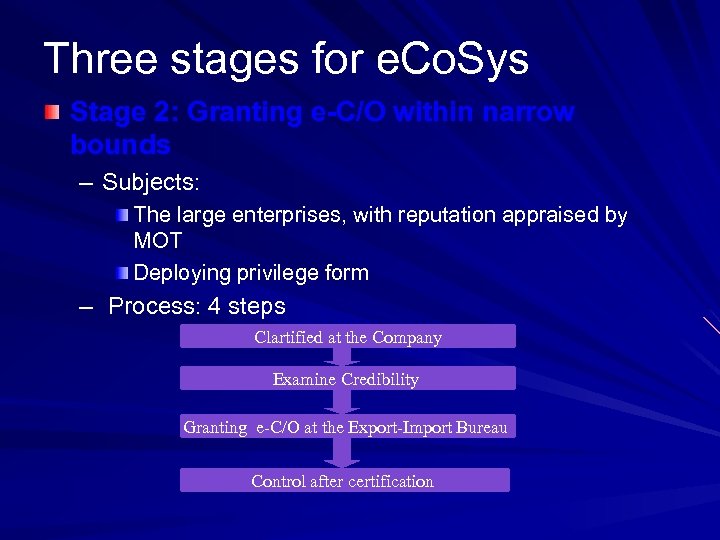 Three stages for eCoSys

Stage 2: Granting e-C/O within narrow bounds

– Subjects:

The large enterprises, with reputation appraised by MOT

Deploying privilege form

– Process: 4 steps

Clartified at the Company

Examine Credibility

Granting e-C/O at the Export-Import Bureau

Control after certification